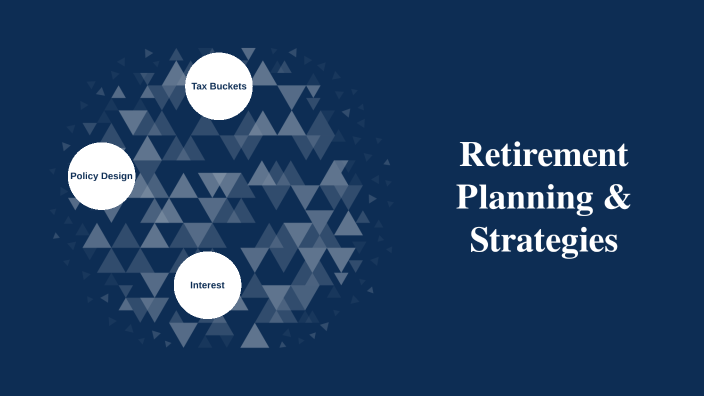 Tax Buckets

Policy Design

Interest

Retirement Planning & Strategies